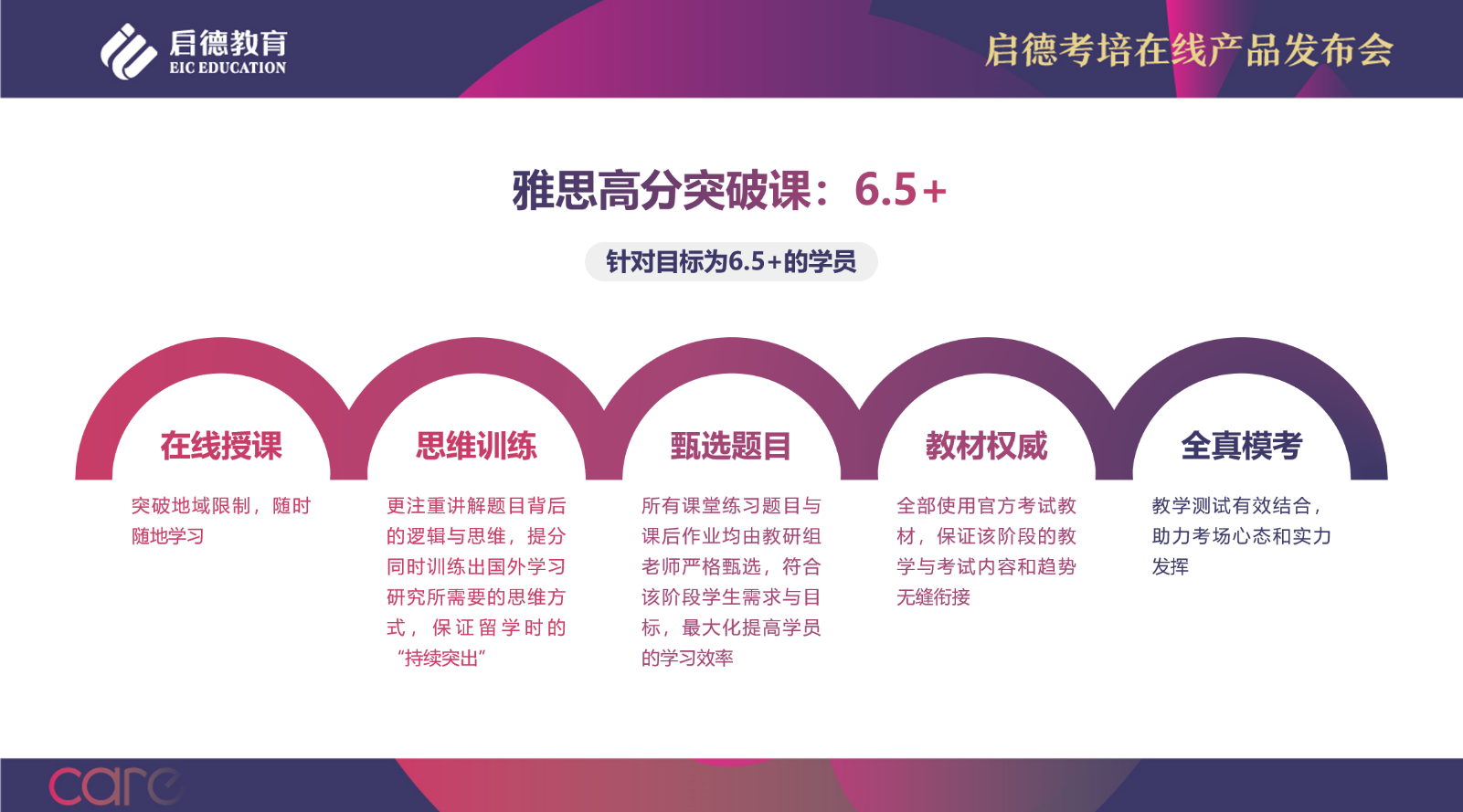 启德教育
EIC EDUCATION

启德考培在线产品发布会

雅思高分突破课：6.5+

针对目标为6.5+的学员

在线授课

突破地域限制，随时随地学习

思维训练

更注重讲解题目背后的逻辑与思维，提分同时训练出国外学习研究所需要的思维方式，保证留学时的“持续突出”

甄选题目

所有课堂练习题目与课后作业均由教研组老师严格甄选，符合该阶段学生需求与目标，最大化提高学员的学习效率

教材权威

全部使用官方考试教材，保证该阶段的教学与考试内容和趋势无缝衔接

全真模考

教学测试有效结合，助力考场心态和实力发挥

care